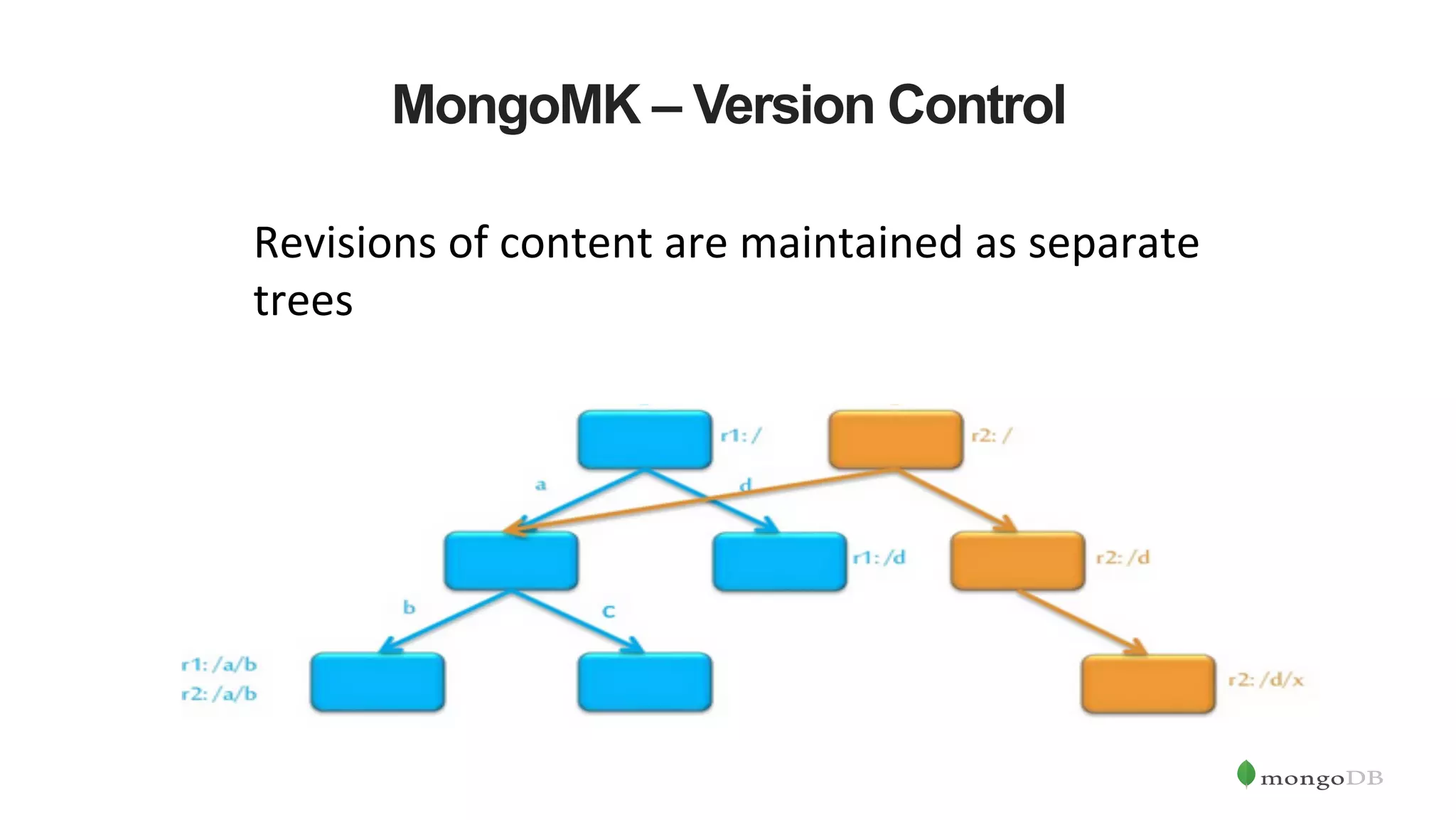 MongoMK – Version Control

Revisions of content are maintained as separate trees

r1: /

r2: /

a

d

r1: /d

r2: /d

b

c

r1: /a/b
r2: /a/b

r2: /d/x

mongoDB